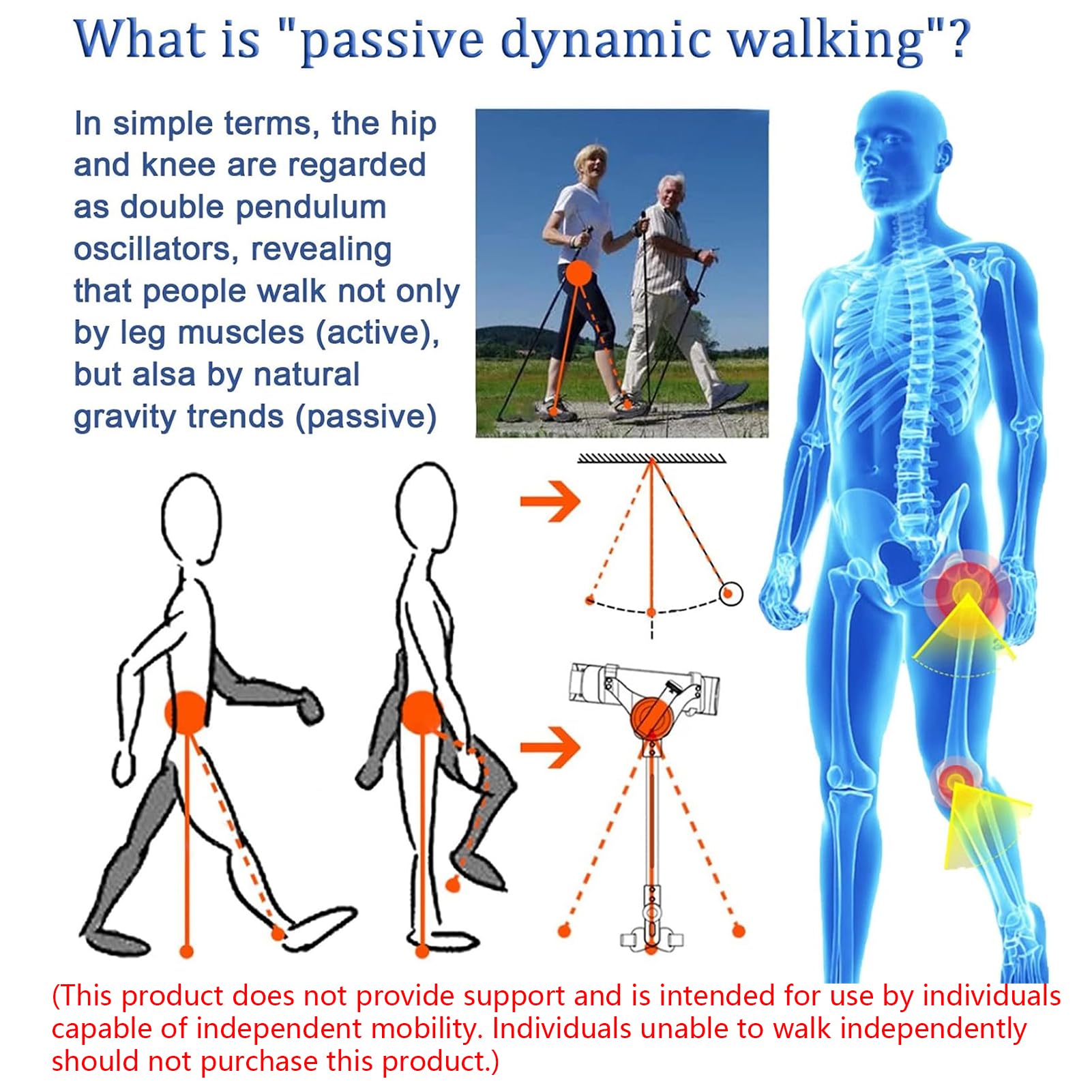 What is "passive dynamic walking"?

In simple terms, the hip and knee are regarded as double pendulum oscillators, revealing that people walk not only by leg muscles (active), but alsa by natural gravity trends (passive)

(This product does not provide support and is intended for use by individuals capable of independent mobility. Individuals unable to walk independently should not purchase this product.)